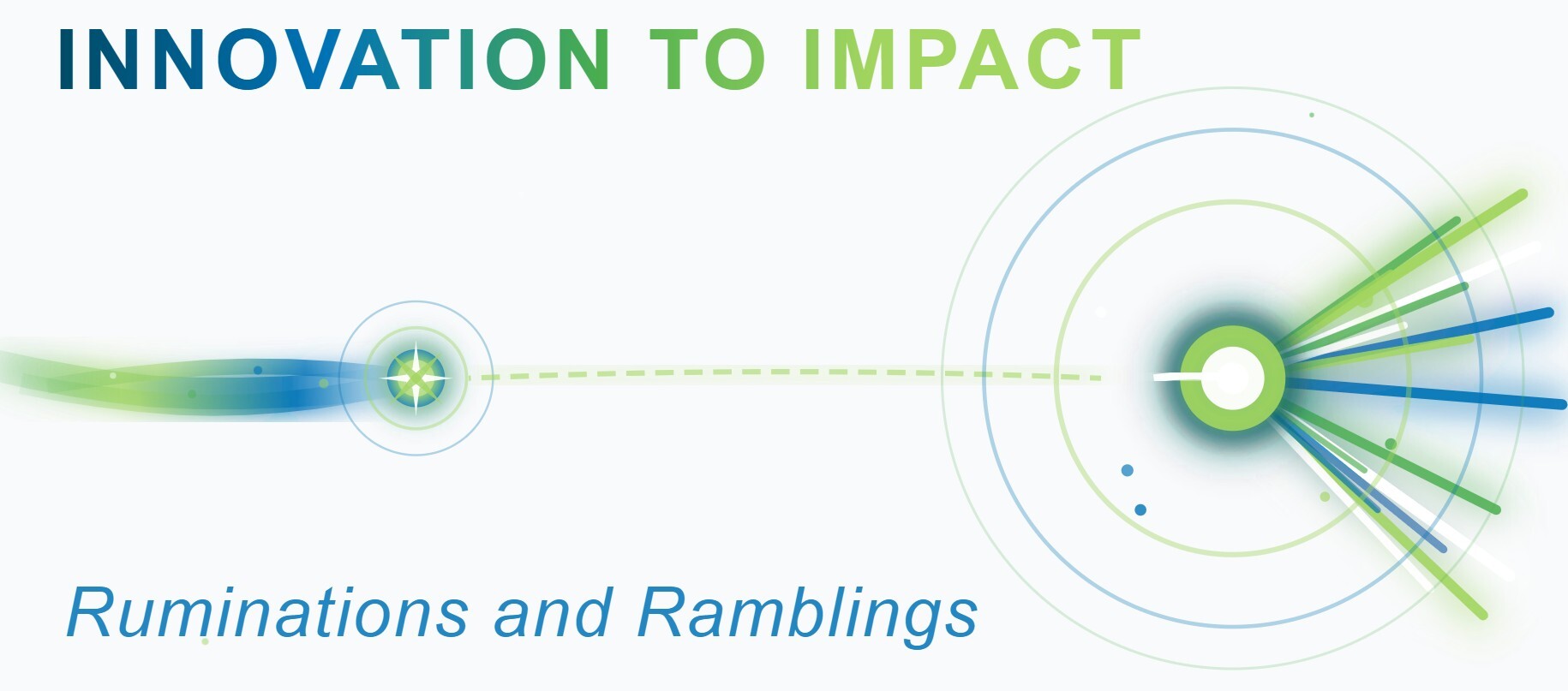 INNOVATION TO IMPACT

Ruminations and Ramblings